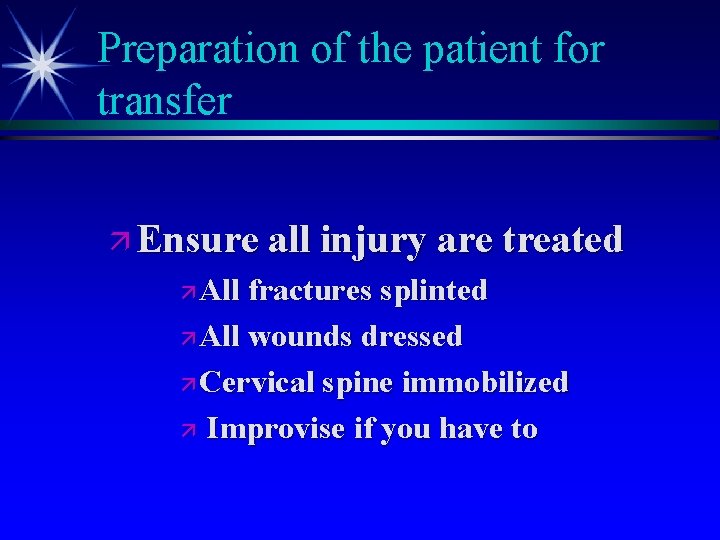 Preparation of the patient for transfer

Ensure all injury are treated

All fractures splinted

All wounds dressed

Cervical spine immobilized

Improvise if you have to